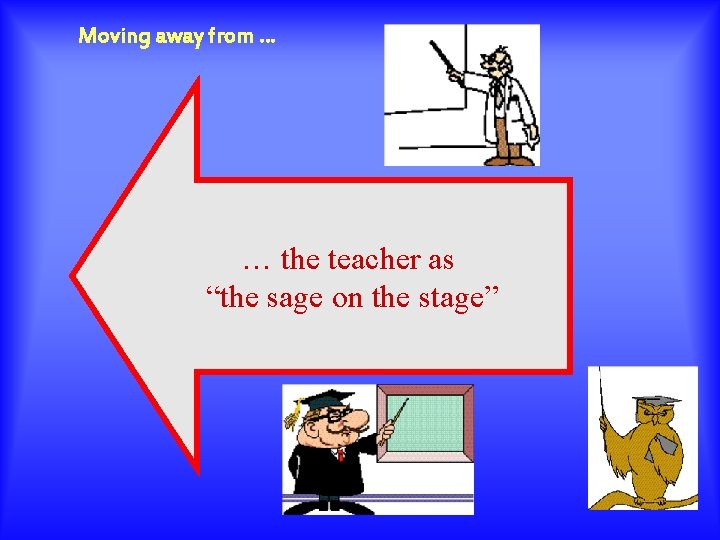 Moving away from ...

… the teacher as
“the sage on the stage”